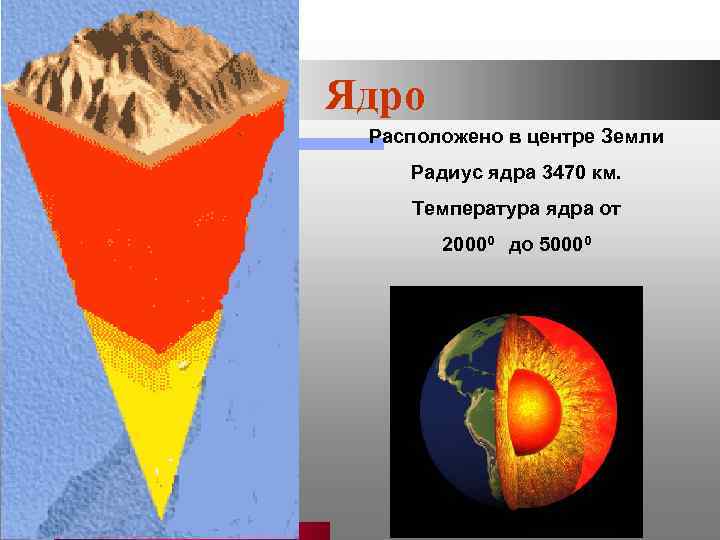 Ядро

Расположено в центре Земли

Радиус ядра 3470 км.

Температура ядра от

$2000^0$ до $5000^0$